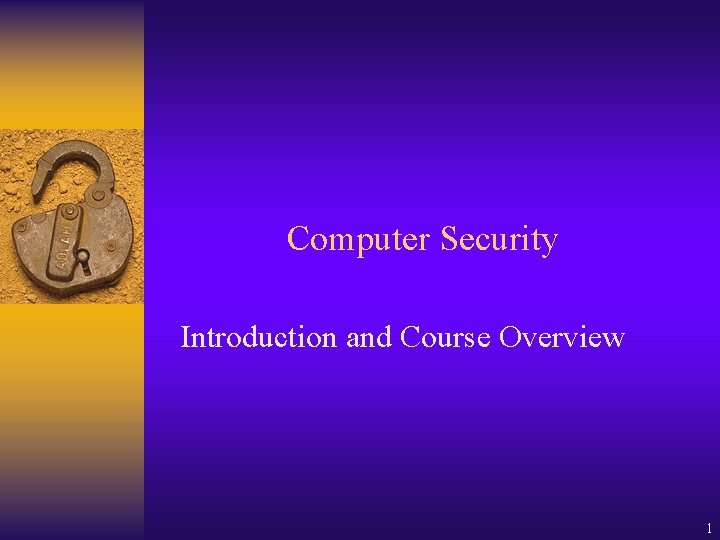 Computer Security

Introduction and Course Overview

1